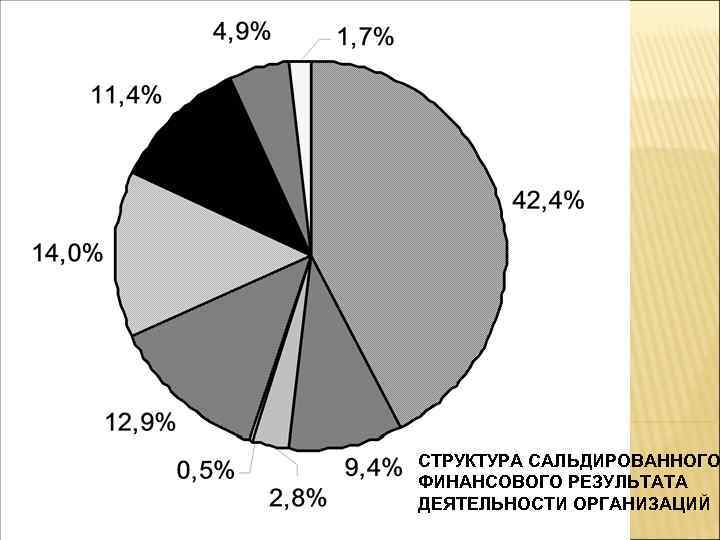 4,9%
1,7%
11,4%
42,4%
14,0%
12,9%
0,5%
2,8%
9,4%

СТРУКТУРА САЛЬДИРОВАННОГО ФИНАНСОВОГО РЕЗУЛЬТАТА ДЕЯТЕЛЬНОСТИ ОРГАНИЗАЦИЙ